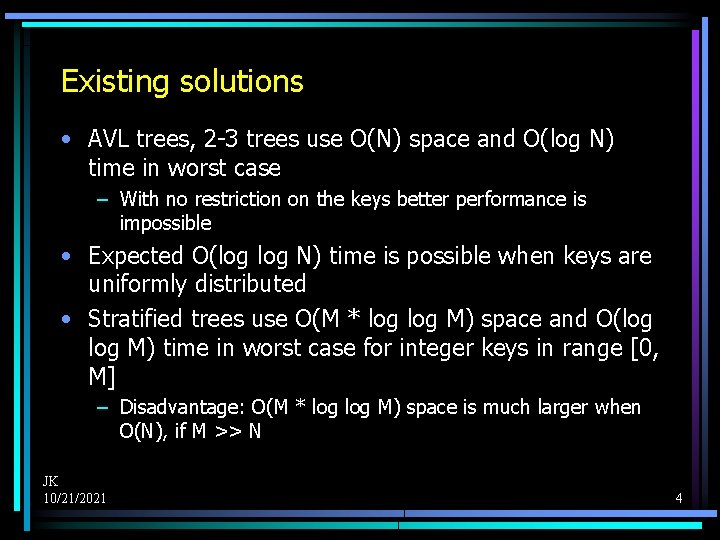 Existing solutions

• AVL trees, 2-3 trees use O(N) space and O(log N) time in worst case
  – With no restriction on the keys better performance is impossible
• Expected O(log log N) time is possible when keys are uniformly distributed
• Stratified trees use O(M * log log M) space and O(log log M) time in worst case for integer keys in range [0, M]
  – Disadvantage: O(M * log log M) space is much larger when O(N), if M >> N

JK
10/21/2021

4